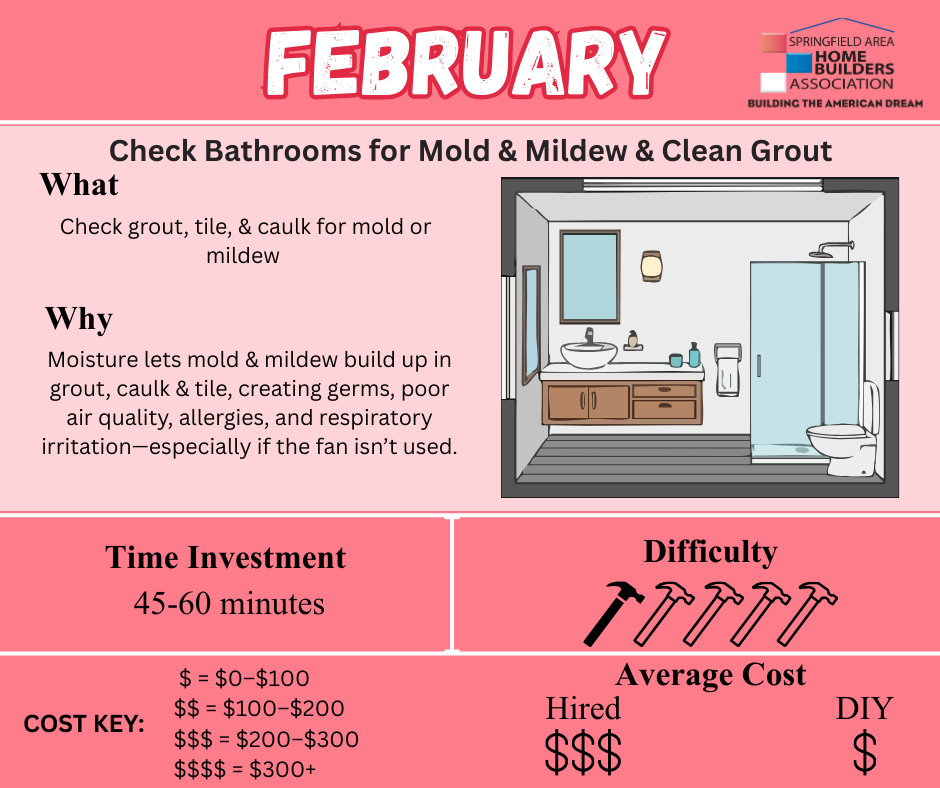 FEBRUARY

SPRINGFIELD AREA
HOME
BUILDERS
ASSOCIATION
BUILDING THE AMERICAN DREAM

Check Bathrooms for Mold & Mildew & Clean Grout

What

Check grout, tile, & caulk for mold or mildew

Why

Moisture lets mold & mildew build up in grout, caulk & tile, creating germs, poor air quality, allergies, and respiratory irritation—especially if the fan isn't used.

Time Investment

45-60 minutes

Difficulty

COST KEY:

\$ = \$0–\$100
\$\$ = \$100–\$200
\$\$\$ = \$200–\$300
\$\$\$\$ = \$300+

Average Cost

Hired
\$\$\$

DIY
\$